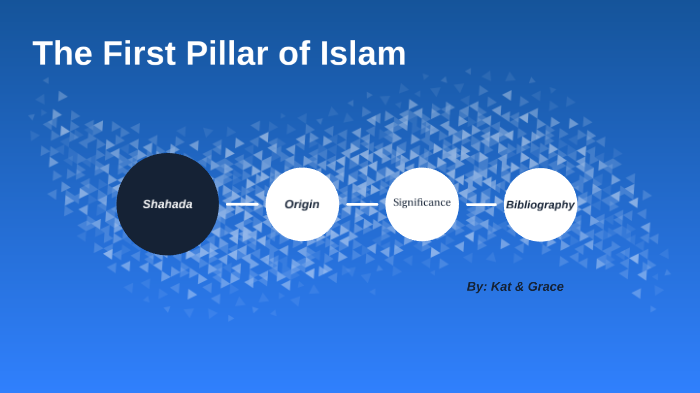 The First Pillar of Islam

Shahada

Origin

Significance

Bibliography

By: Kat & Grace